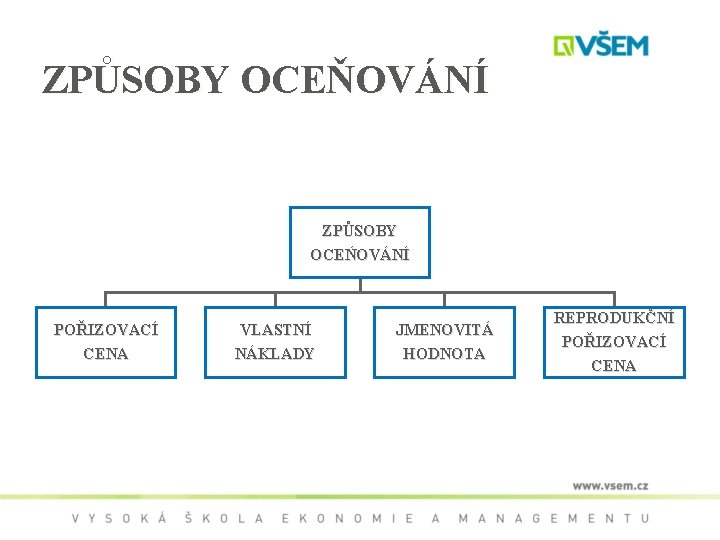 VŠEM

ZPŮSOBY OCEŇOVÁNÍ

ZPŮSOBY OCEŇOVÁNÍ

POŘIZOVACÍ CENA

VLASTNÍ NÁKLADY

JMENOVITÁ HODNOTA

REPRODUKČNÍ POŘIZOVACÍ CENA

www.vsem.cz

VYSOKÁ ŠKOLA EKONOMIE A MANAGEMENTU